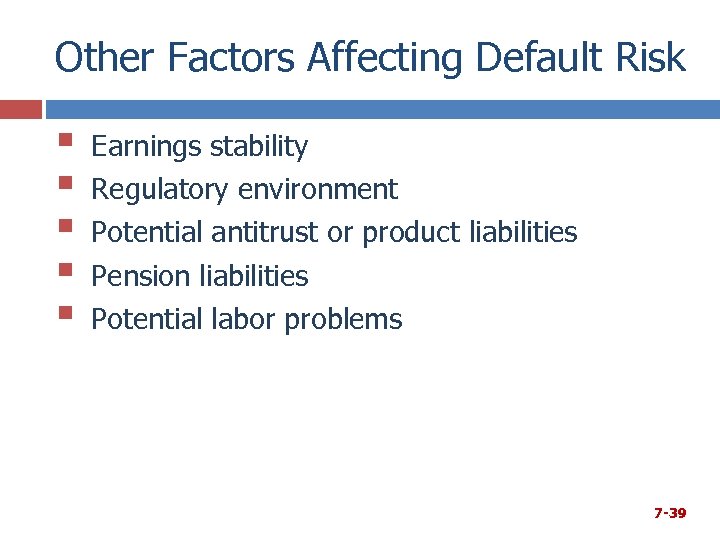 Other Factors Affecting Default Risk

- Earnings stability
- Regulatory environment
- Potential antitrust or product liabilities
- Pension liabilities
- Potential labor problems

7-39